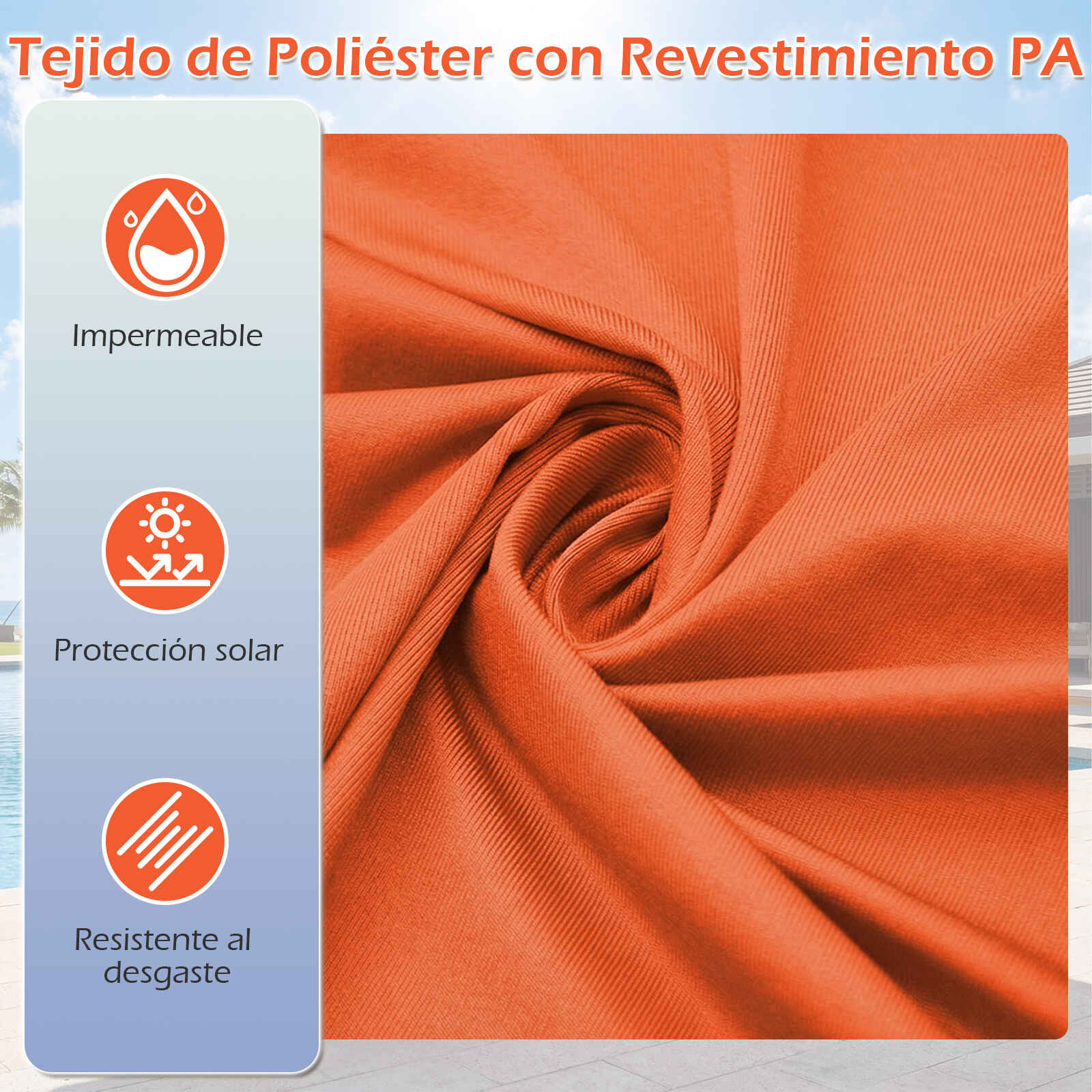 Tejido de Poliéster con Revestimiento PA

Impermeable

Protección solar

Resistente al desgaste